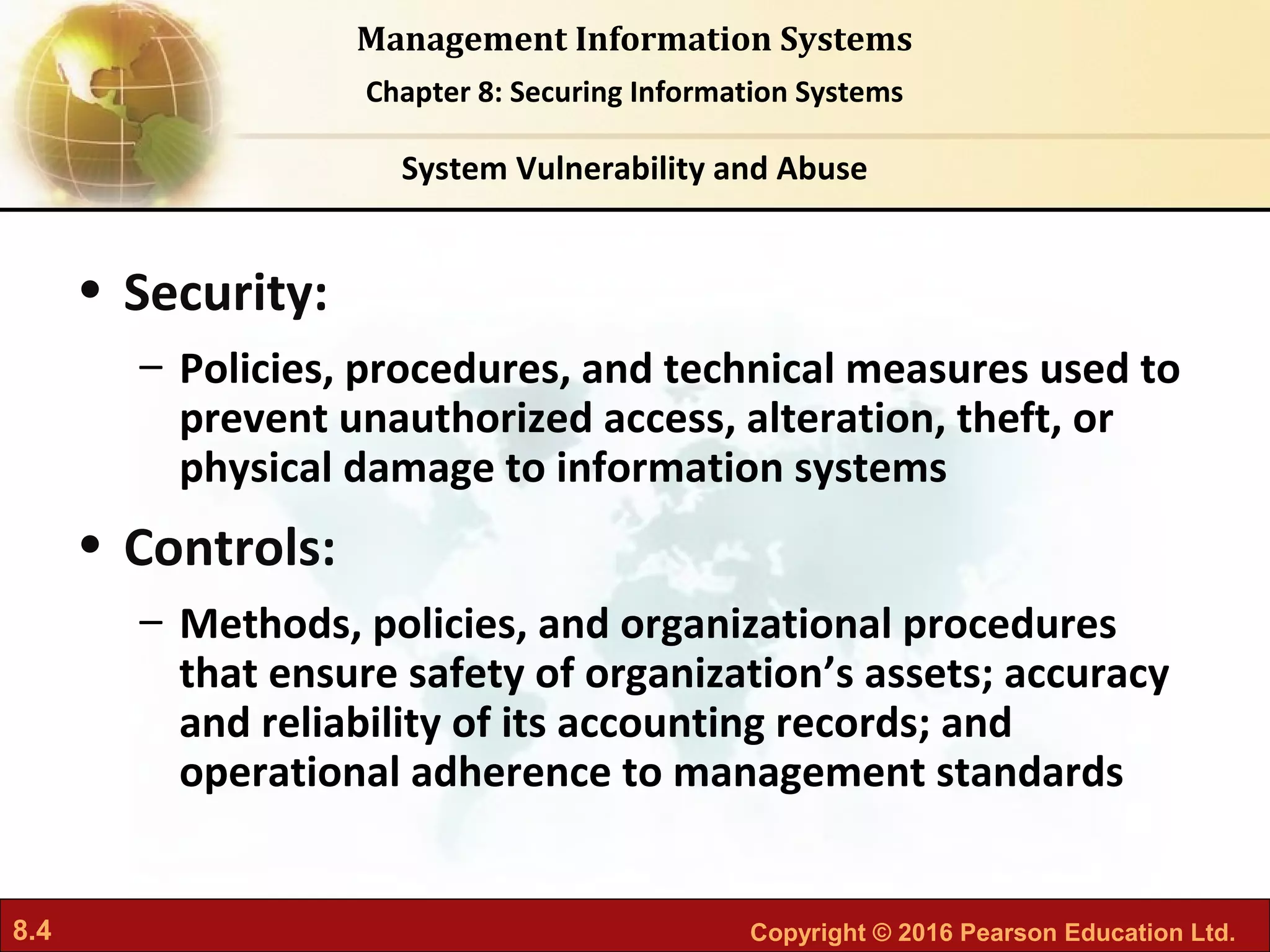 Management Information Systems

Chapter 8: Securing Information Systems

System Vulnerability and Abuse

• Security:

– Policies, procedures, and technical measures used to prevent unauthorized access, alteration, theft, or physical damage to information systems

• Controls:

– Methods, policies, and organizational procedures that ensure safety of organization's assets; accuracy and reliability of its accounting records; and operational adherence to management standards

8.4

Copyright © 2016 Pearson Education Ltd.